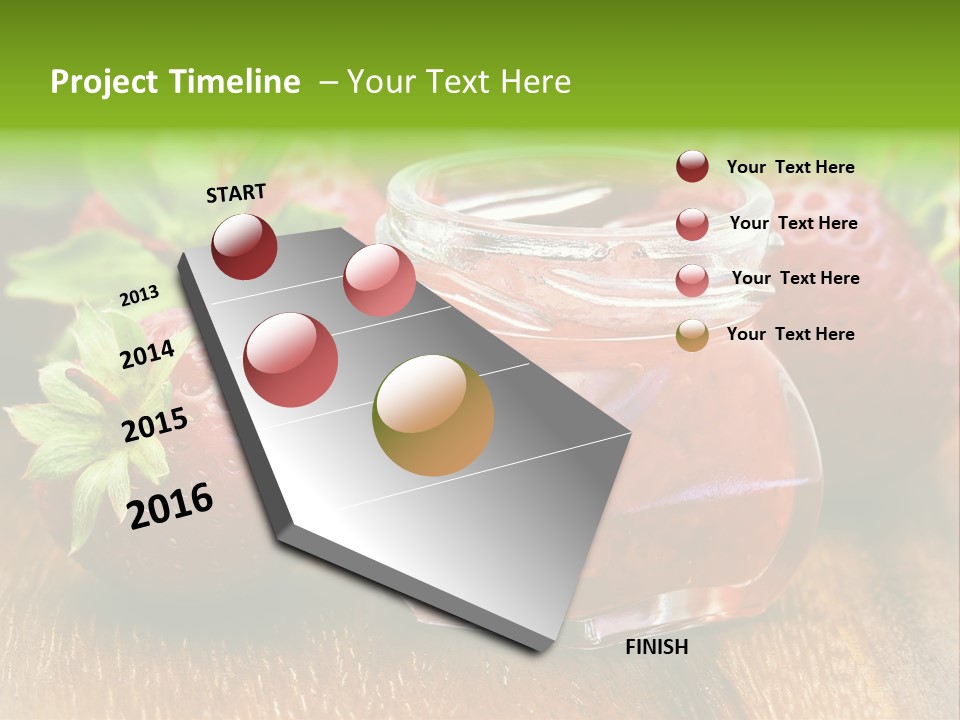 Project Timeline – Your Text Here

START

2013

2014

2015

2016

FINISH

Your Text Here

Your Text Here

Your Text Here

Your Text Here